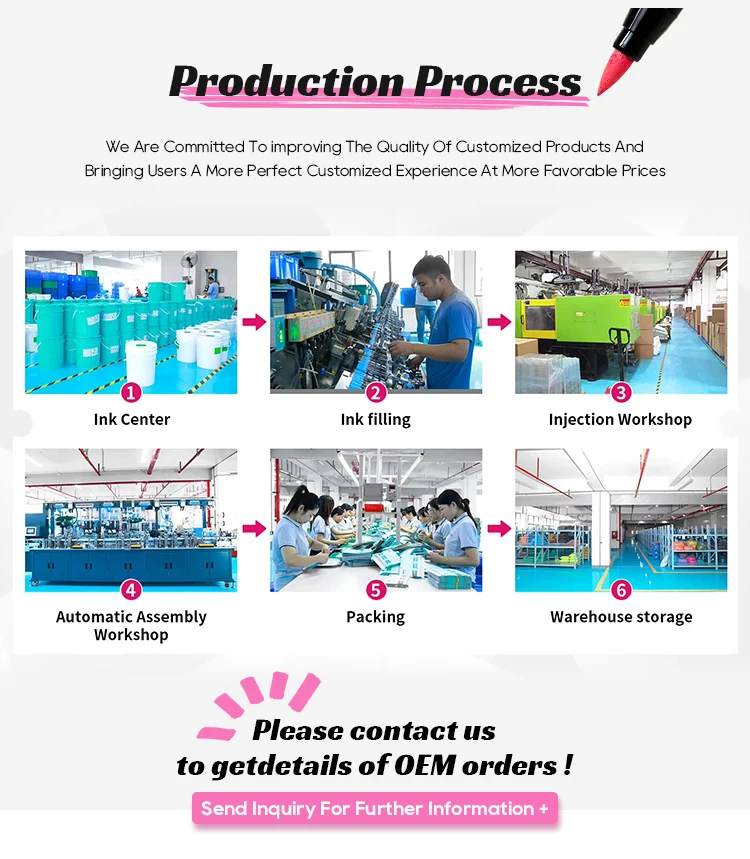 Production Process

We Are Committed To improving The Quality Of Customized Products And Bringing Users A More Perfect Customized Experience At More Favorable Prices

1
Ink Center

2
Ink filling

3
Injection Workshop

4
Automatic Assembly Workshop

5
Packing

6
Warehouse storage

Please contact us to getdetails of OEM orders !

Send Inquiry For Further Information +